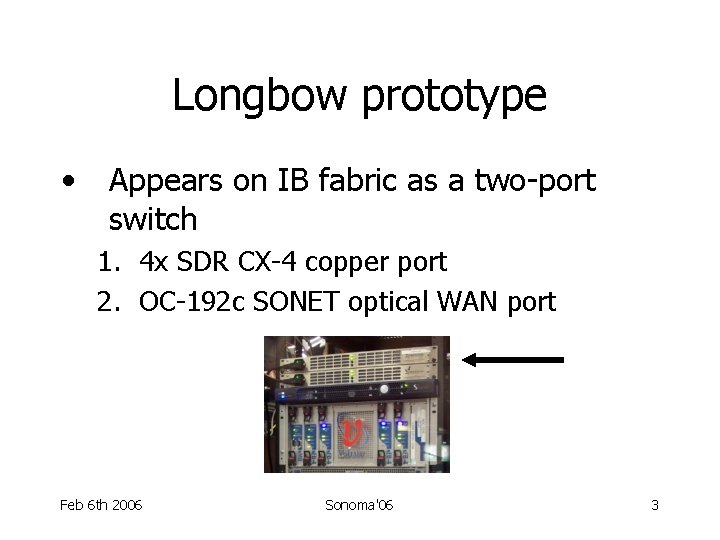 Longbow prototype

• Appears on IB fabric as a two-port switch

1. 4x SDR CX-4 copper port
2. OC-192c SONET optical WAN port

Feb 6th 2006

Sonoma'06

3